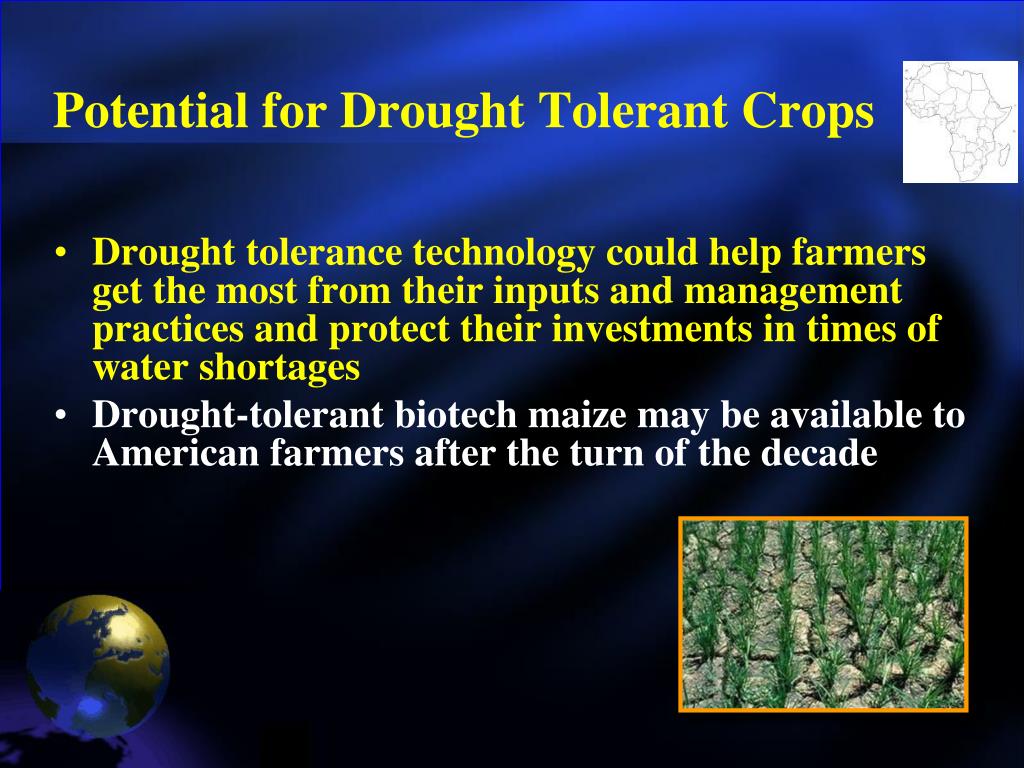 Potential for Drought Tolerant Crops

• Drought tolerance technology could help farmers get the most from their inputs and management practices and protect their investments in times of water shortages
• Drought-tolerant biotech maize may be available to American farmers after the turn of the decade